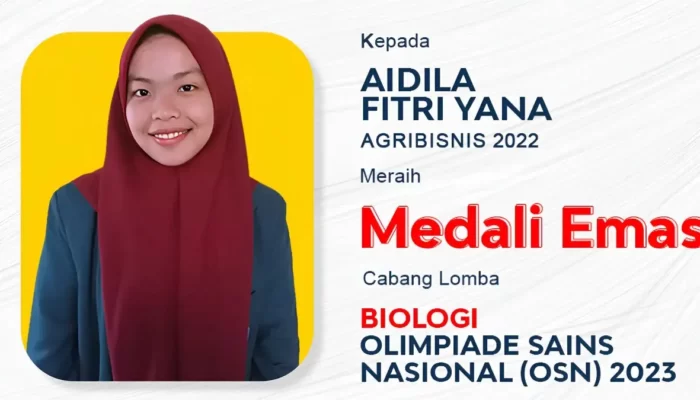 Kepada

AIDILA FITRI YANA

AGRIBISNIS 2022

Meraih

Medali Emas

Cabang Lomba

BIOLOGI

OLIMPIADE SAINS NASIONAL (OSN) 2023